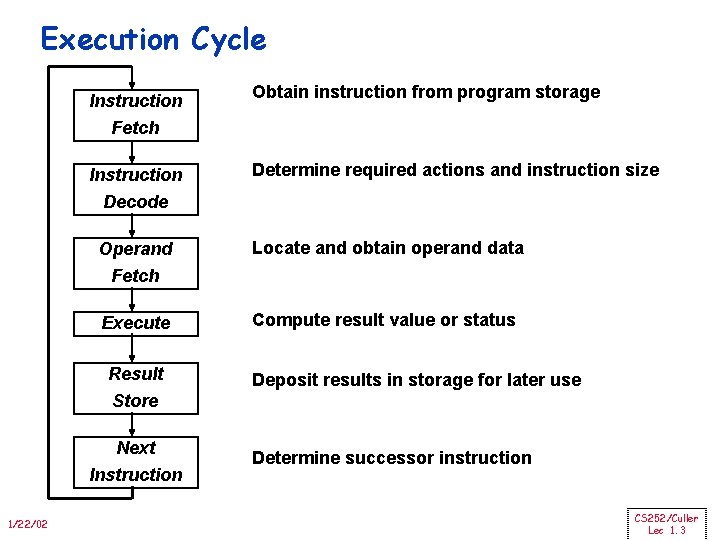 Execution Cycle

Instruction Fetch

Obtain instruction from program storage

Instruction Decode

Determine required actions and instruction size

Operand Fetch

Locate and obtain operand data

Execute

Compute result value or status

Result Store

Deposit results in storage for later use

Next Instruction

Determine successor instruction

1/22/02

CS252/Culler
Lec 1.3